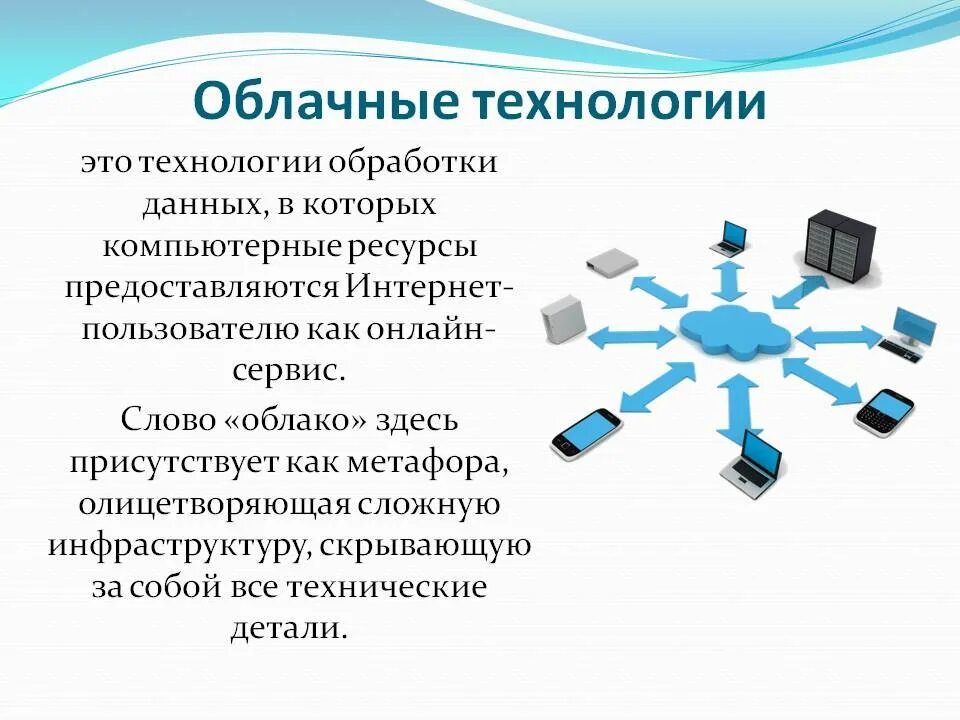 Облачные технологии

это технологии обработки данных, в которых компьютерные ресурсы предоставляются Интернет-пользователю как онлайн-сервис.

Слово «облако» здесь присутствует как метафора, олицетворяющая сложную инфраструктуру, скрывающую за собой все технические детали.